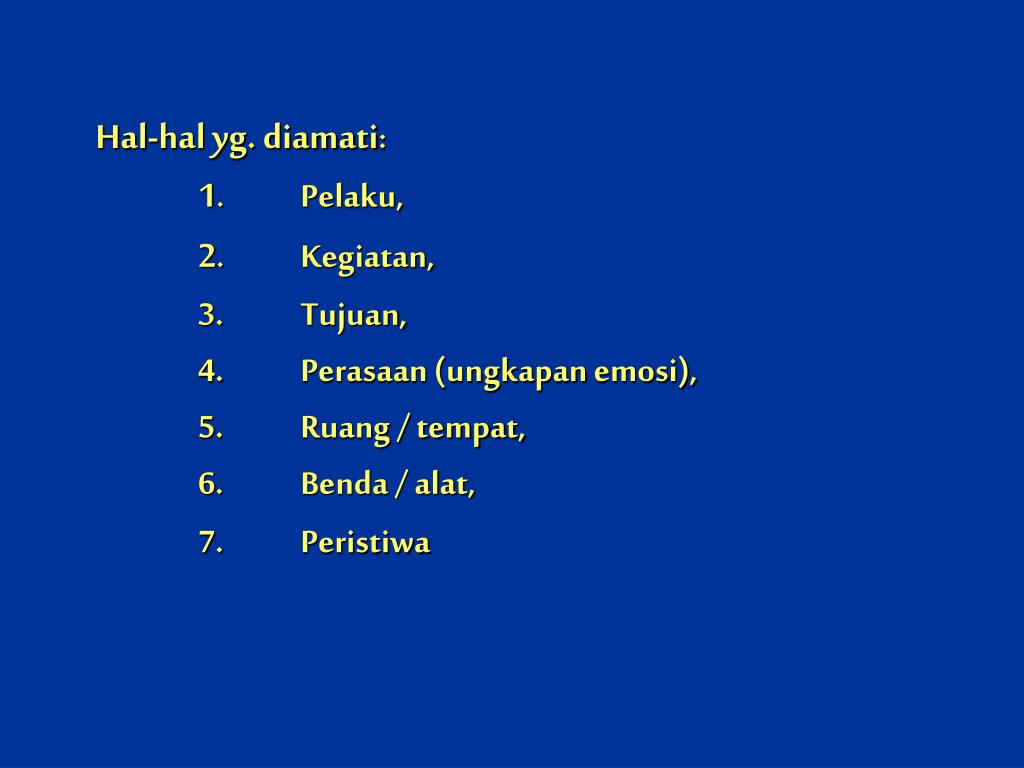 Hal-hal yg. diamati:

1. Pelaku,
2. Kegiatan,
3. Tujuan,
4. Perasaan (ungkapan emosi),
5. Ruang / tempat,
6. Benda / alat,
7. Peristiwa